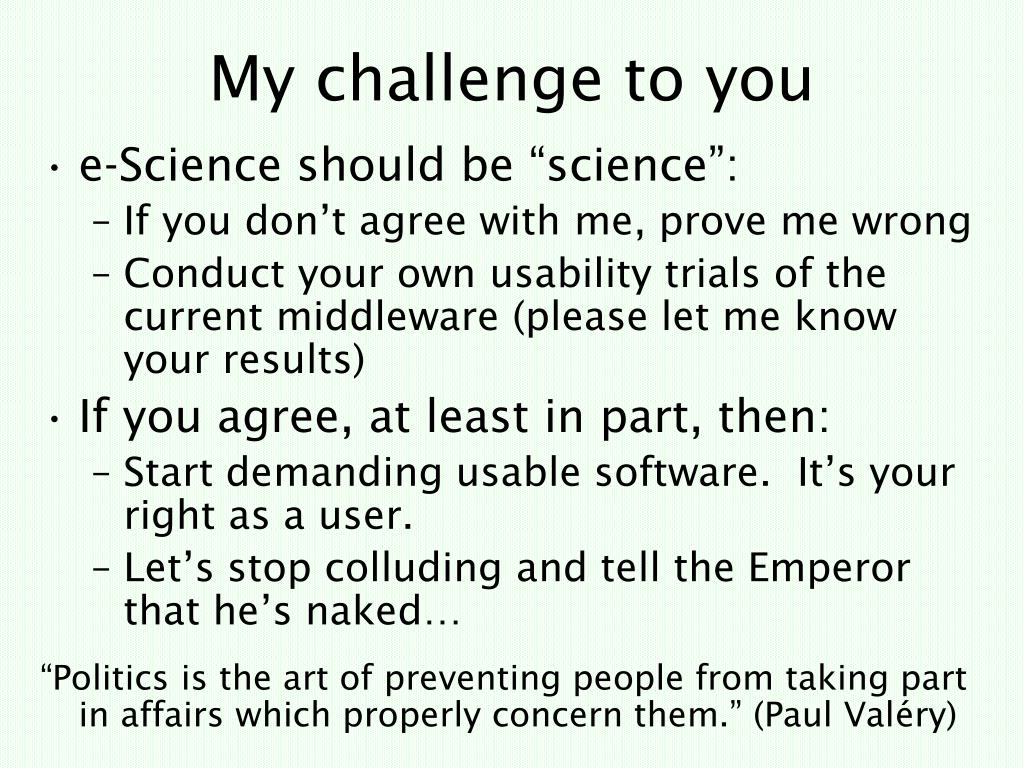 My challenge to you

• e-Science should be “science”:
– If you don’t agree with me, prove me wrong
– Conduct your own usability trials of the current middleware (please let me know your results)
• If you agree, at least in part, then:
– Start demanding usable software. It’s your right as a user.
– Let’s stop colluding and tell the Emperor that he’s naked…

“Politics is the art of preventing people from taking part in affairs which properly concern them.” (Paul Valéry)